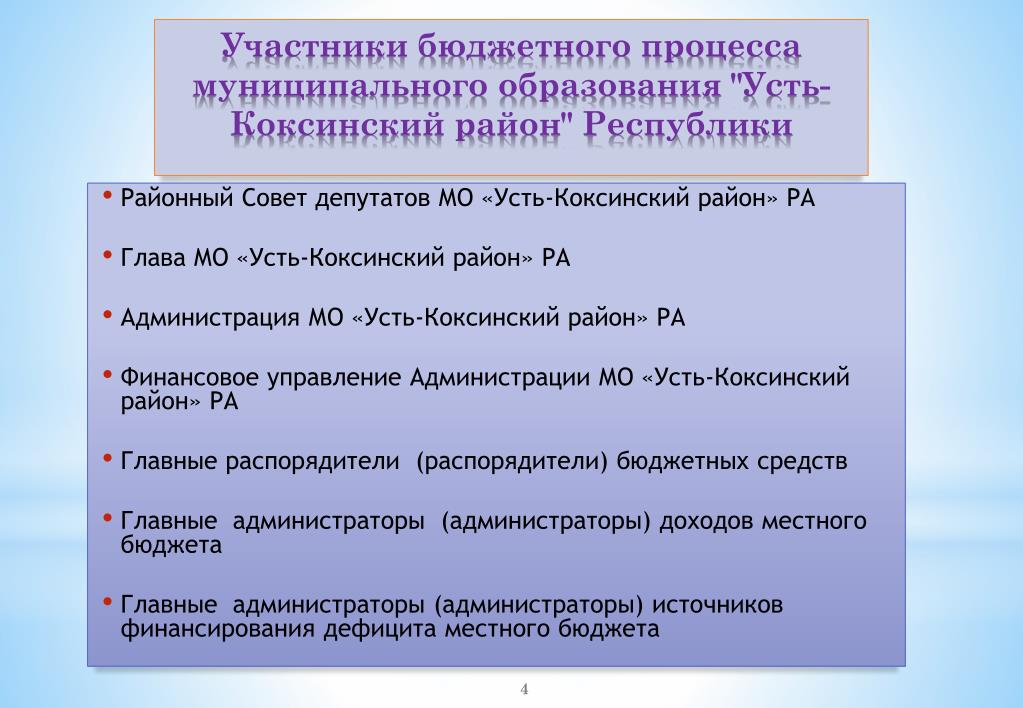 Участники бюджетного процесса муниципального образования "Усть-Коксинский район" Республики

• Районный Совет депутатов МО «Усть-Коксинский район» РА

• Глава МО «Усть-Коксинский район» РА

• Администрация МО «Усть-Коксинский район» РА

• Финансовое управление Администрации МО «Усть-Коксинский район» РА

• Главные распорядители (распорядители) бюджетных средств

• Главные администраторы (администраторы) доходов местного бюджета

• Главные администраторы (администраторы) источников финансирования дефицита местного бюджета

4